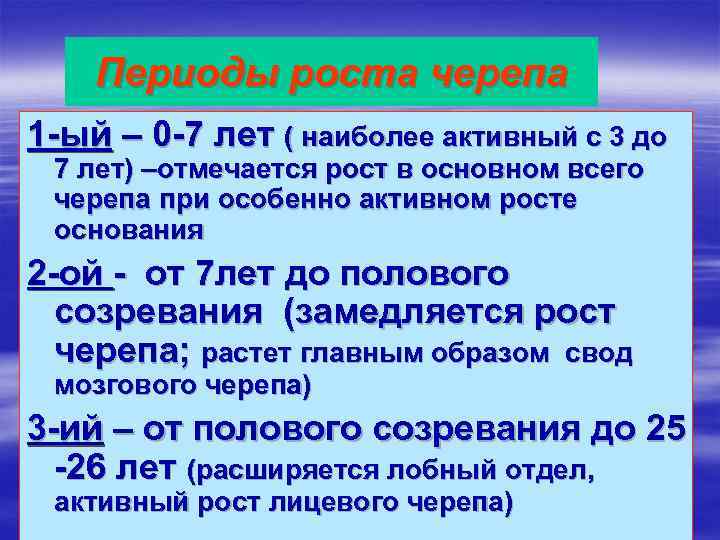 Периоды роста черепа

1-ый – 0-7 лет ( наиболее активный с 3 до 7 лет) –отмечается рост в основном всего черепа при особенно активном росте основания

2-ой - от 7лет до полового созревания (замедляется рост черепа; растет главным образом свод мозгового черепа)

3-ий – от полового созревания до 25 -26 лет (расширяется лобный отдел, активный рост лицевого черепа)